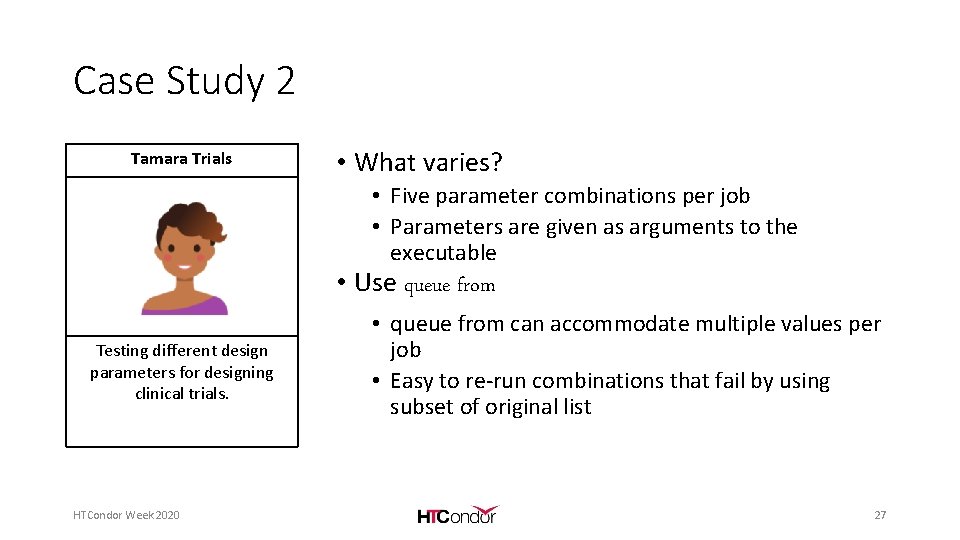 Case Study 2

Tamara Trials

Testing different design parameters for designing clinical trials.

• What varies?
• Five parameter combinations per job
• Parameters are given as arguments to the executable
• Use queue from
• queue from can accommodate multiple values per job
• Easy to re-run combinations that fail by using subset of original list

HTCondor Week 2020

HTCondor

27